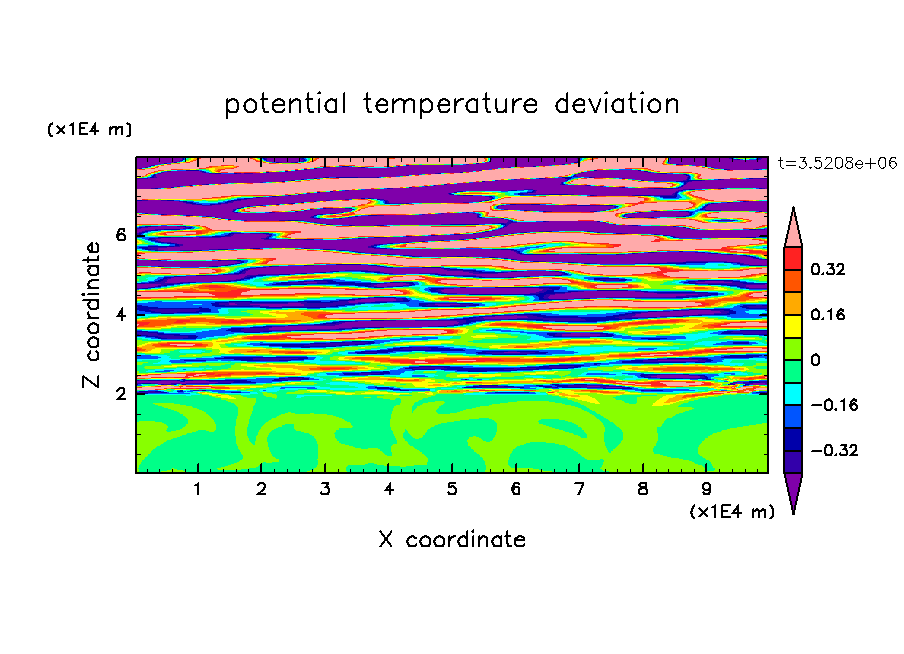 potential temperature deviation

(x1E4 m)

t=3.5208e+06

Z coordinate

6

4

2

0.32

0.16

0

−0.16

−0.32

1 2 3 4 5 6 7 8 9

(x1E4 m)

X coordinate